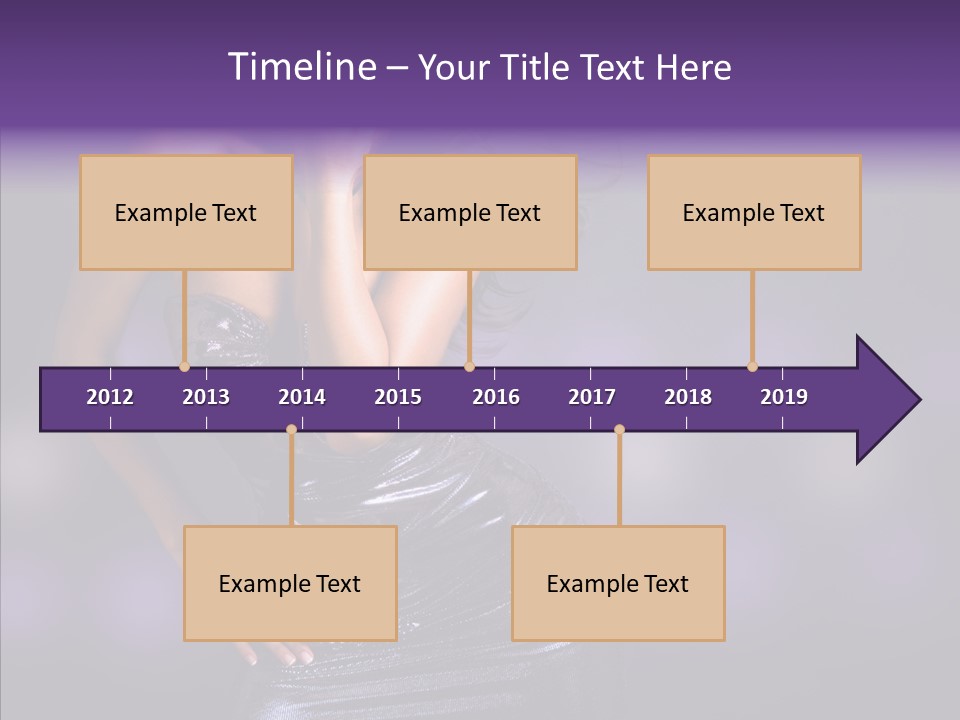 Timeline – Your Title Text Here

Example Text

Example Text

Example Text

2012 2013 2014 2015 2016 2017 2018 2019

Example Text

Example Text